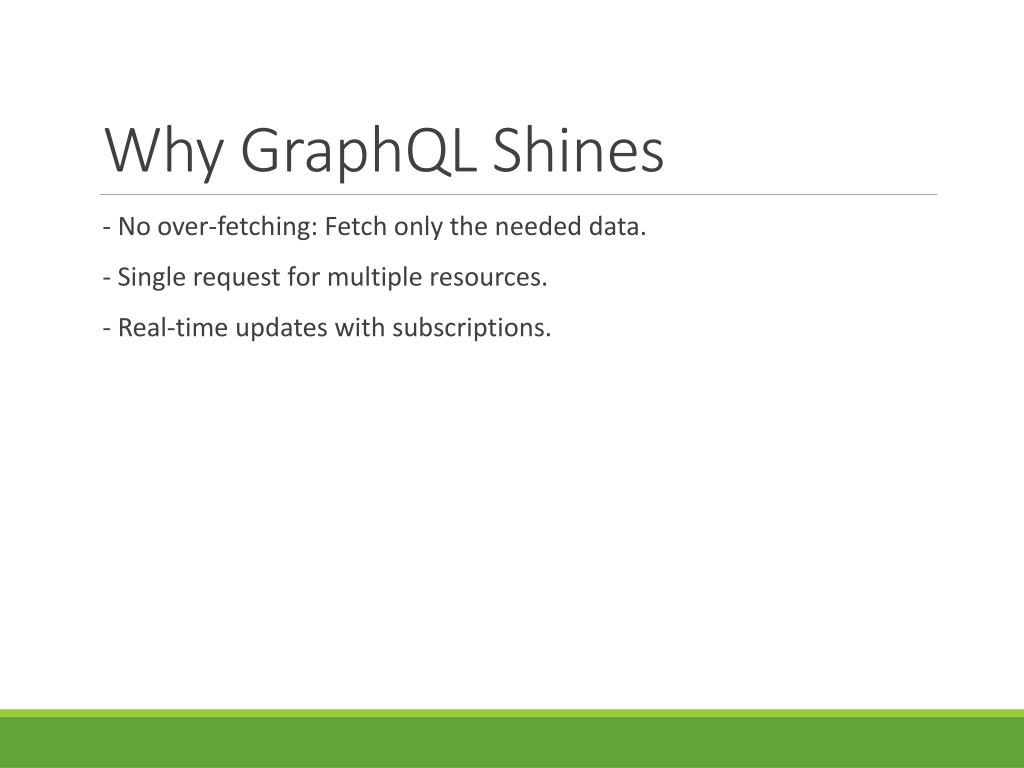 Why GraphQL Shines

- No over-fetching: Fetch only the needed data.

- Single request for multiple resources.

- Real-time updates with subscriptions.